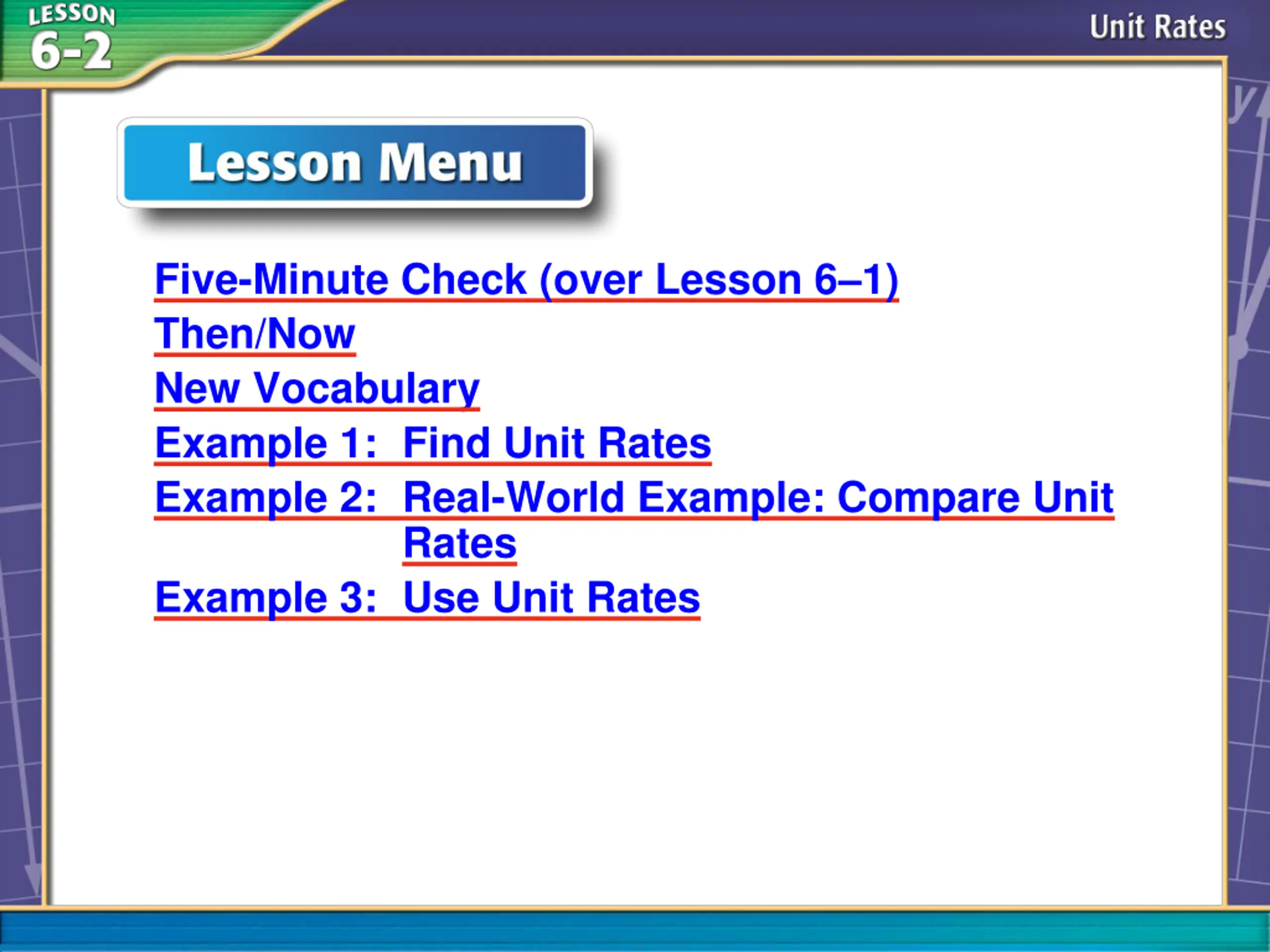 LESSON 6-2

Unit Rates

Lesson Menu

Five-Minute Check (over Lesson 6–1)
Then/Now
New Vocabulary
Example 1: Find Unit Rates
Example 2: Real-World Example: Compare Unit Rates
Example 3: Use Unit Rates